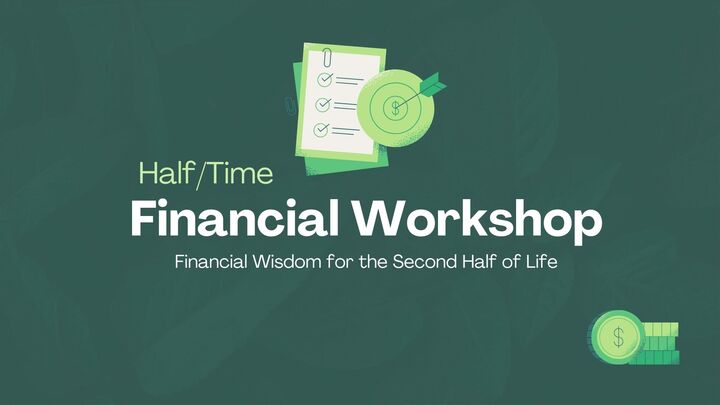 $
Half/Time
Financial Workshop
Financial Wisdom for the Second Half of Life
$